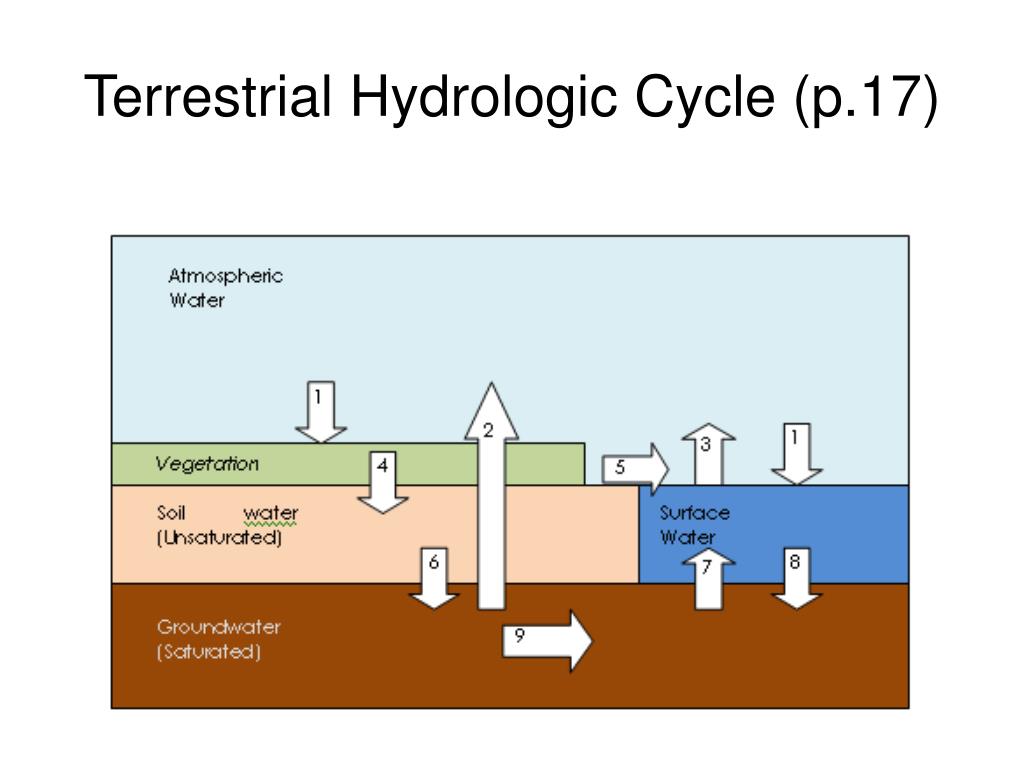 Terrestrial Hydrologic Cycle (p.17)

Atmospheric Water

1

2

3

1

Vegetation

4

5

Soil water (Unsaturated)

Surface Water

6

7

8

Groundwater (Saturated)

9